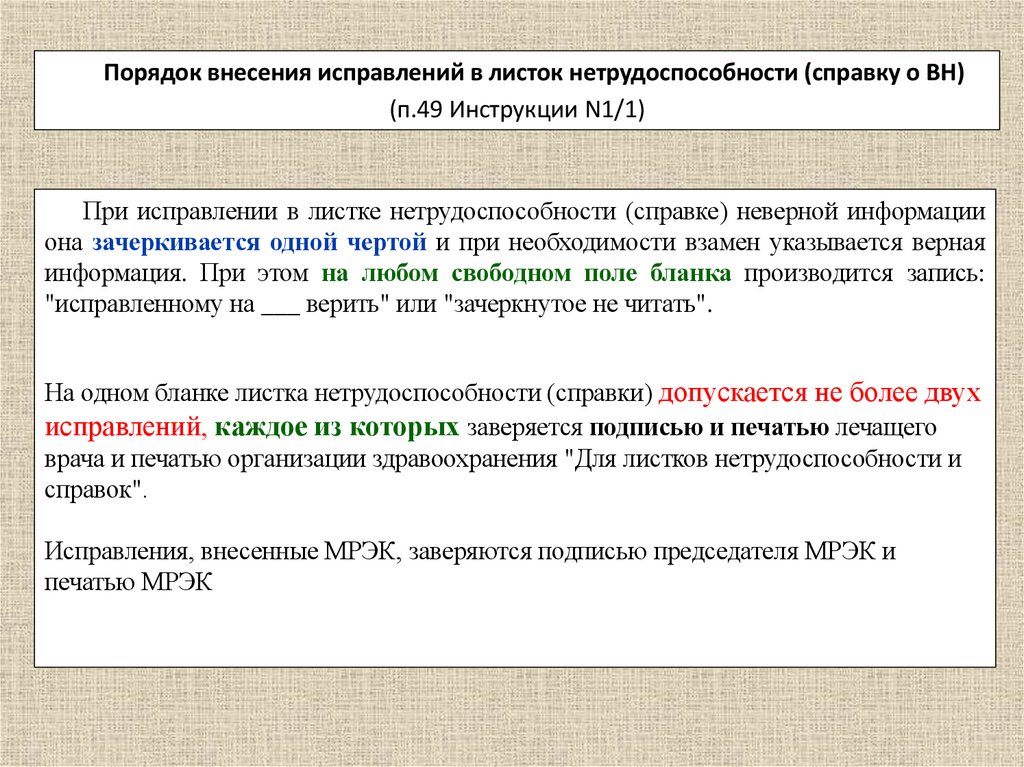 Порядок внесения исправлений в листок нетрудоспособности (справку о ВН)
(п.49 Инструкции N1/1)

При исправлении в листке нетрудоспособности (справке) неверной информации она зачеркивается одной чертой и при необходимости взамен указывается верная информация. При этом на любом свободном поле бланка производится запись: "исправленному на ___ верить" или "зачеркнутое не читать".

На одном бланке листка нетрудоспособности (справки) допускается не более двух исправлений, каждое из которых заверяется подписью и печатью лечащего врача и печатью организации здравоохранения "Для листков нетрудоспособности и справок".

Исправления, внесенные МРЭК, заверяются подписью председателя МРЭК и печатью МРЭК